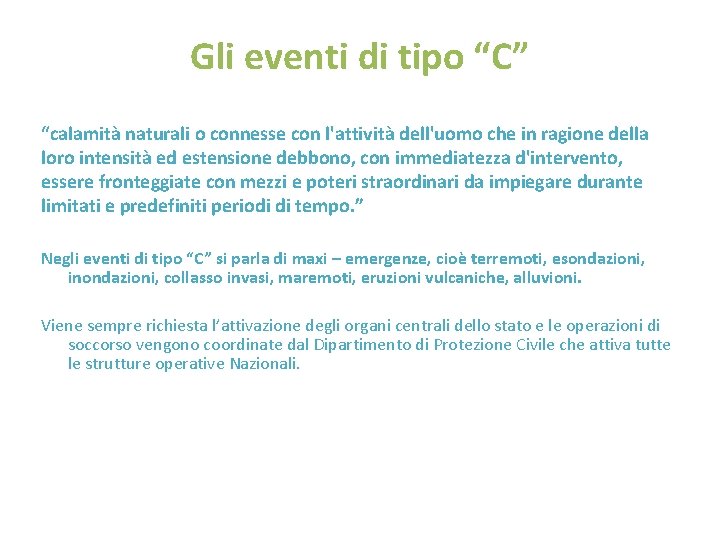 Gli eventi di tipo “C”

“calamità naturali o connesse con l'attività dell'uomo che in ragione della loro intensità ed estensione debbono, con immediatezza d'intervento, essere fronteggiate con mezzi e poteri straordinari da impiegare durante limitati e predefiniti periodi di tempo.”

Negli eventi di tipo “C” si parla di maxi – emergenze, cioè terremoti, esondazioni, inondazioni, collasso invasi, maremoti, eruzioni vulcaniche, alluvioni.

Viene sempre richiesta l’attivazione degli organi centrali dello stato e le operazioni di soccorso vengono coordinate dal Dipartimento di Protezione Civile che attiva tutte le strutture operative Nazionali.